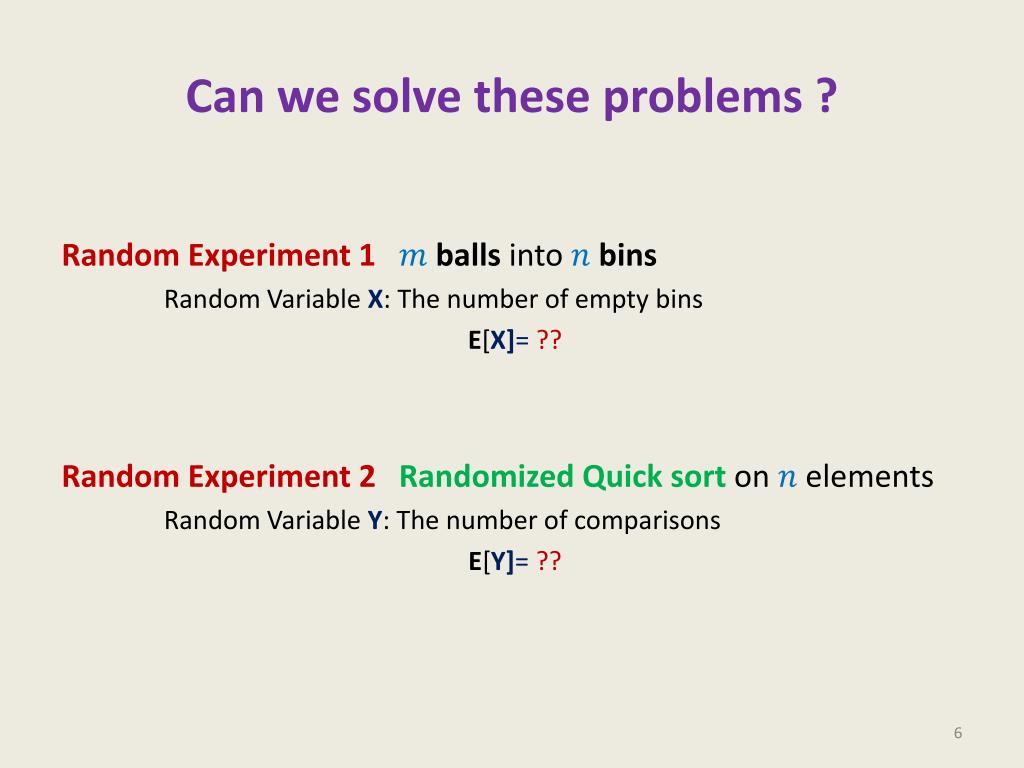 Can we solve these problems ?

Random Experiment 1 $m$ balls into $n$ bins

Random Variable X: The number of empty bins

E[X]= ??

Random Experiment 2 Randomized Quick sort on $n$ elements

Random Variable Y: The number of comparisons

E[Y]= ??

6